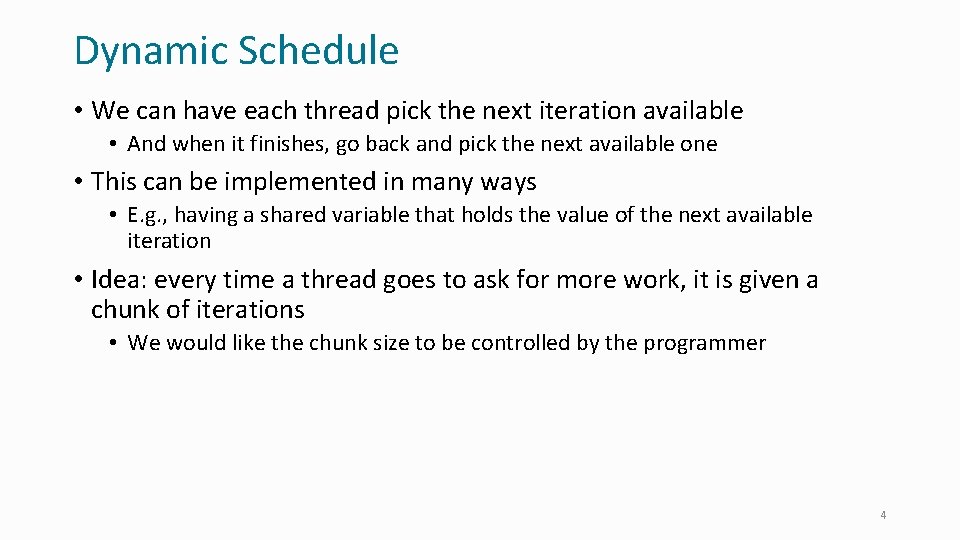 Dynamic Schedule

• We can have each thread pick the next iteration available
  • And when it finishes, go back and pick the next available one
• This can be implemented in many ways
  • E.g., having a shared variable that holds the value of the next available iteration
• Idea: every time a thread goes to ask for more work, it is given a chunk of iterations
  • We would like the chunk size to be controlled by the programmer

4